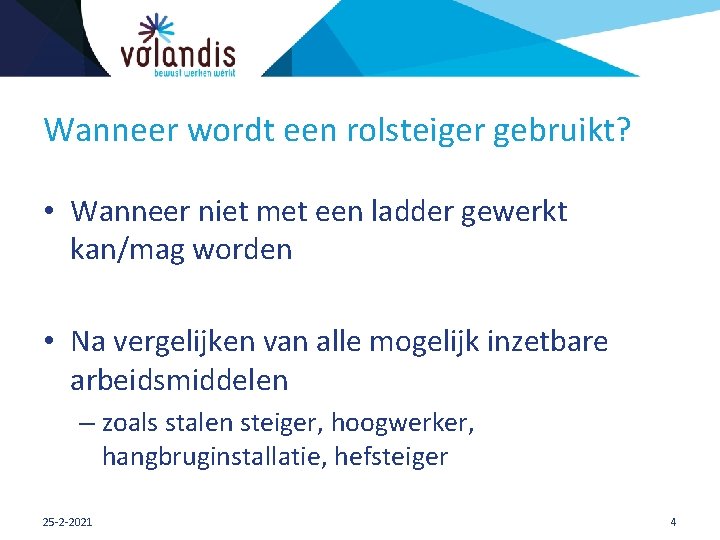 volandis
bewust werken werkt

Wanneer wordt een rolsteiger gebruikt?

• Wanneer niet met een ladder gewerkt kan/mag worden

• Na vergelijken van alle mogelijk inzetbare arbeidsmiddelen
– zoals stalen steiger, hoogwerker, hangbruginstallatie, hefsteiger

25-2-2021

4